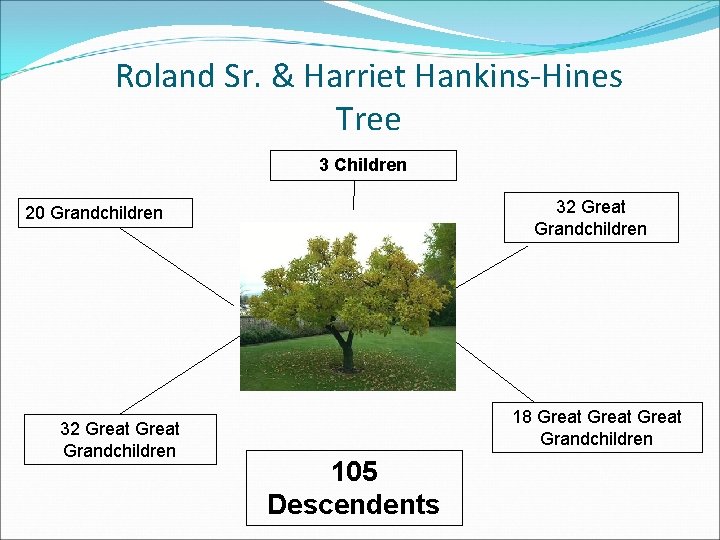 Roland Sr. & Harriet Hankins-Hines Tree

3 Children

20 Grandchildren

32 Great Grandchildren

32 Great Great Grandchildren

18 Great Great Great Grandchildren

105 Descendents